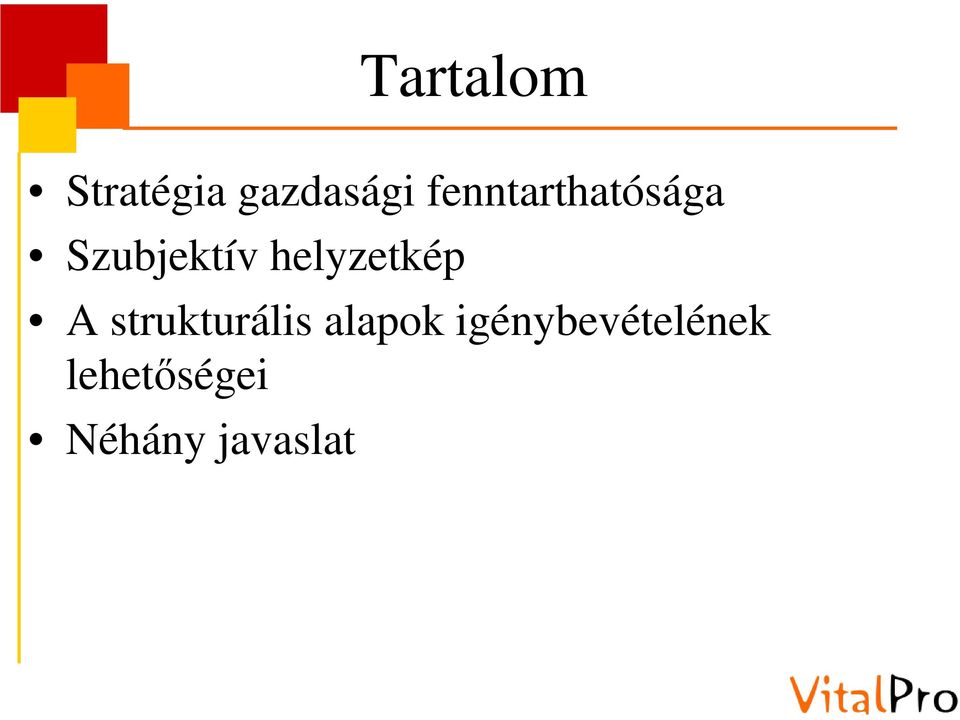 Tartalom

• Stratégia gazdasági fenntarthatósága
• Szubjektív helyzetkép
• A strukturális alapok igénybevételének lehetőségei
• Néhány javaslat

VitalPro